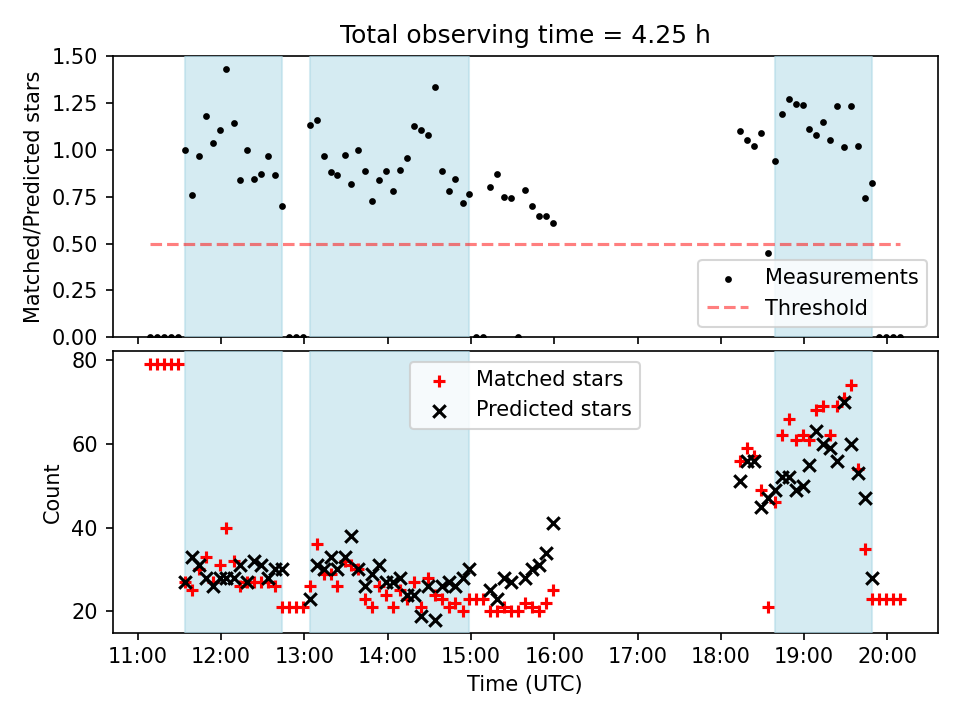 Total observing time = 4.25 h

Matched/Predicted stars

1.50
1.25
1.00
0.75
0.50
0.25
0.00

Measurements
Threshold

Count

80
60
40
20

Matched stars
Predicted stars

11:00 12:00 13:00 14:00 15:00 16:00 17:00 18:00 19:00 20:00

Time (UTC)